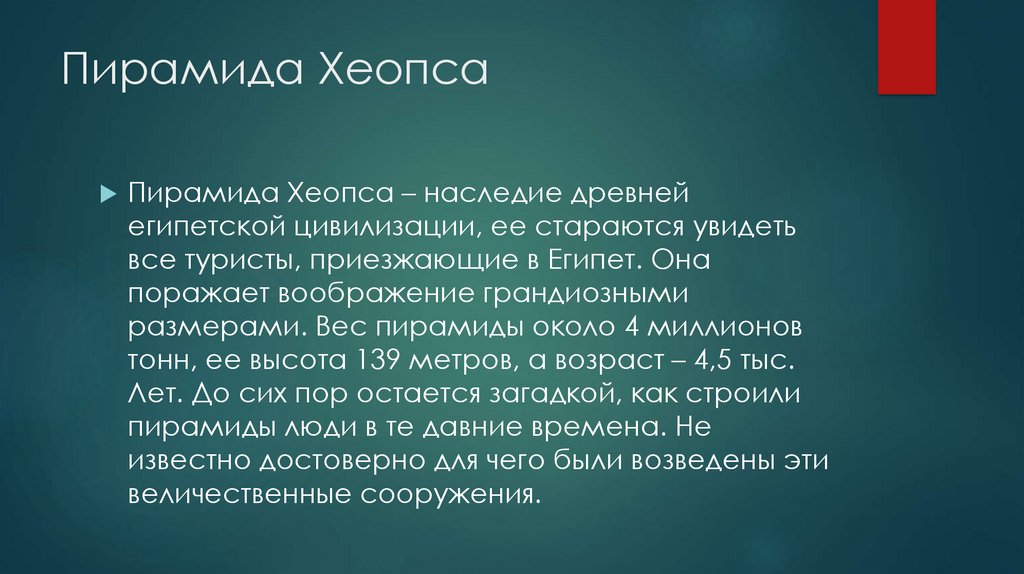 Пирамида Хеопса

Пирамида Хеопса – наследие древней египетской цивилизации, ее стараются увидеть все туристы, приезжающие в Египет. Она поражает воображение грандиозными размерами. Вес пирамиды около 4 миллионов тонн, ее высота 139 метров, а возраст – 4,5 тыс. Лет. До сих пор остается загадкой, как строили пирамиды люди в те давние времена. Не известно достоверно для чего были возведены эти величественные сооружения.